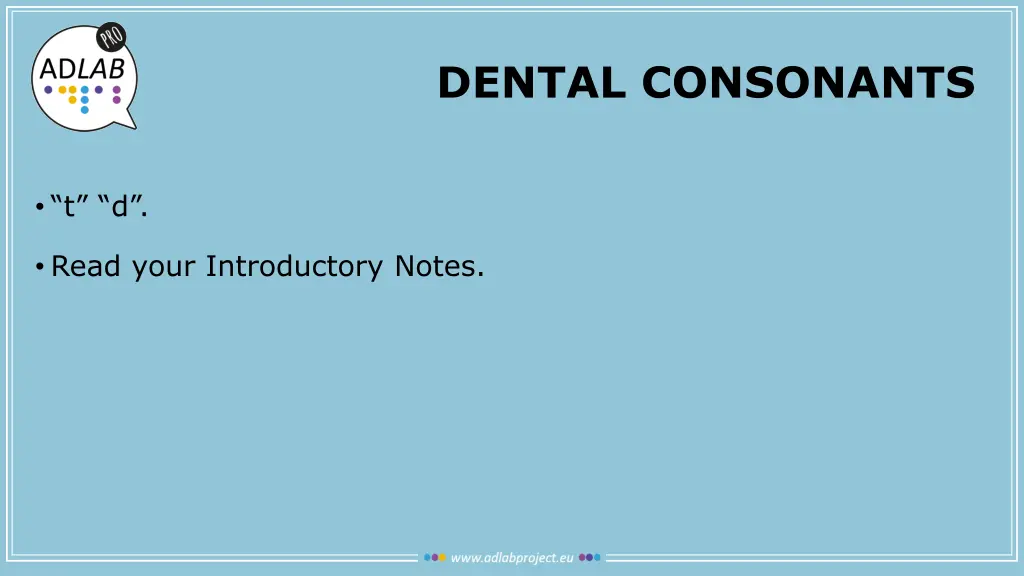 PRO
ADLAB

DENTAL CONSONANTS

• “t” “d”.

• Read your Introductory Notes.

www.adlabproject.eu